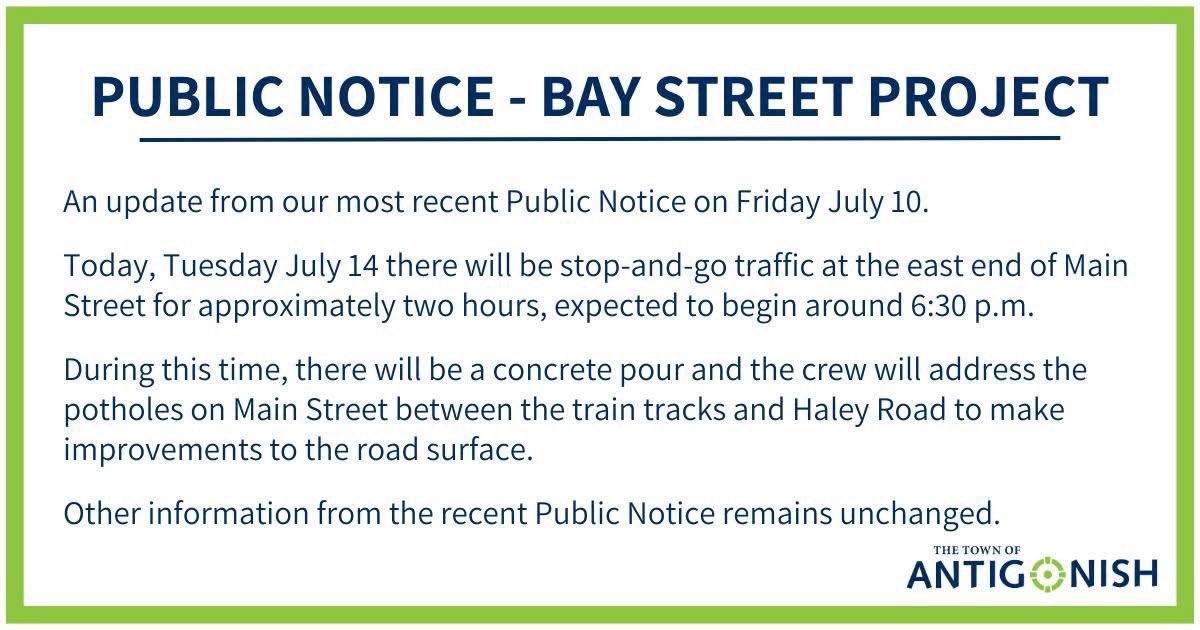 PUBLIC NOTICE - BAY STREET PROJECT

An update from our most recent Public Notice on Friday July 10.

Today, Tuesday July 14 there will be stop-and-go traffic at the east end of Main Street for approximately two hours, expected to begin around 6:30 p.m.

During this time, there will be a concrete pour and the crew will address the potholes on Main Street between the train tracks and Haley Road to make improvements to the road surface.

Other information from the recent Public Notice remains unchanged.

THE TOWN OF
ANTIGONISH